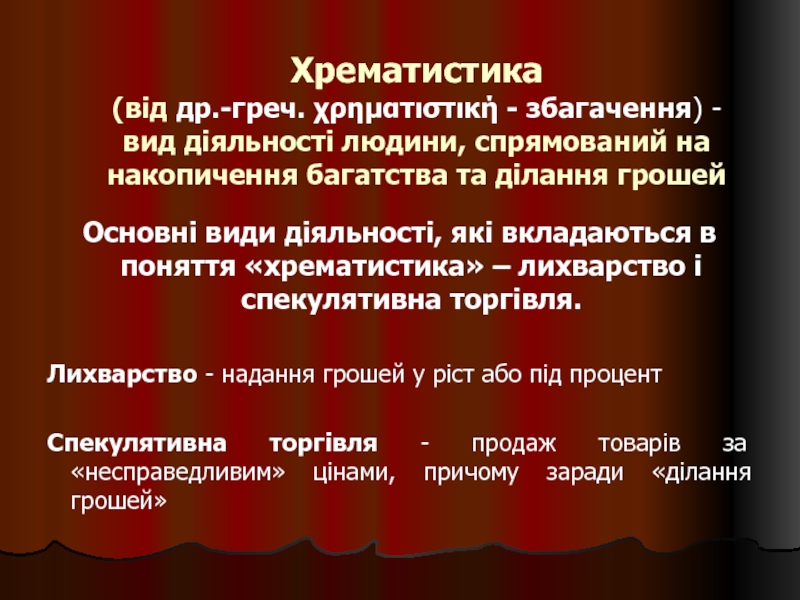 Хрематистика
(від др.-греч. χρηματιστική - збагачення) - вид діяльності людини, спрямований на накопичення багатства та ділання грошей

Основні види діяльності, які вкладаються в поняття «хрематистика» – лихварство і спекулятивна торгівля.

Лихварство - надання грошей у ріст або під процент

Спекулятивна торгівля - продаж товарів за «несправедливим» цінами, причому заради «ділання грошей»